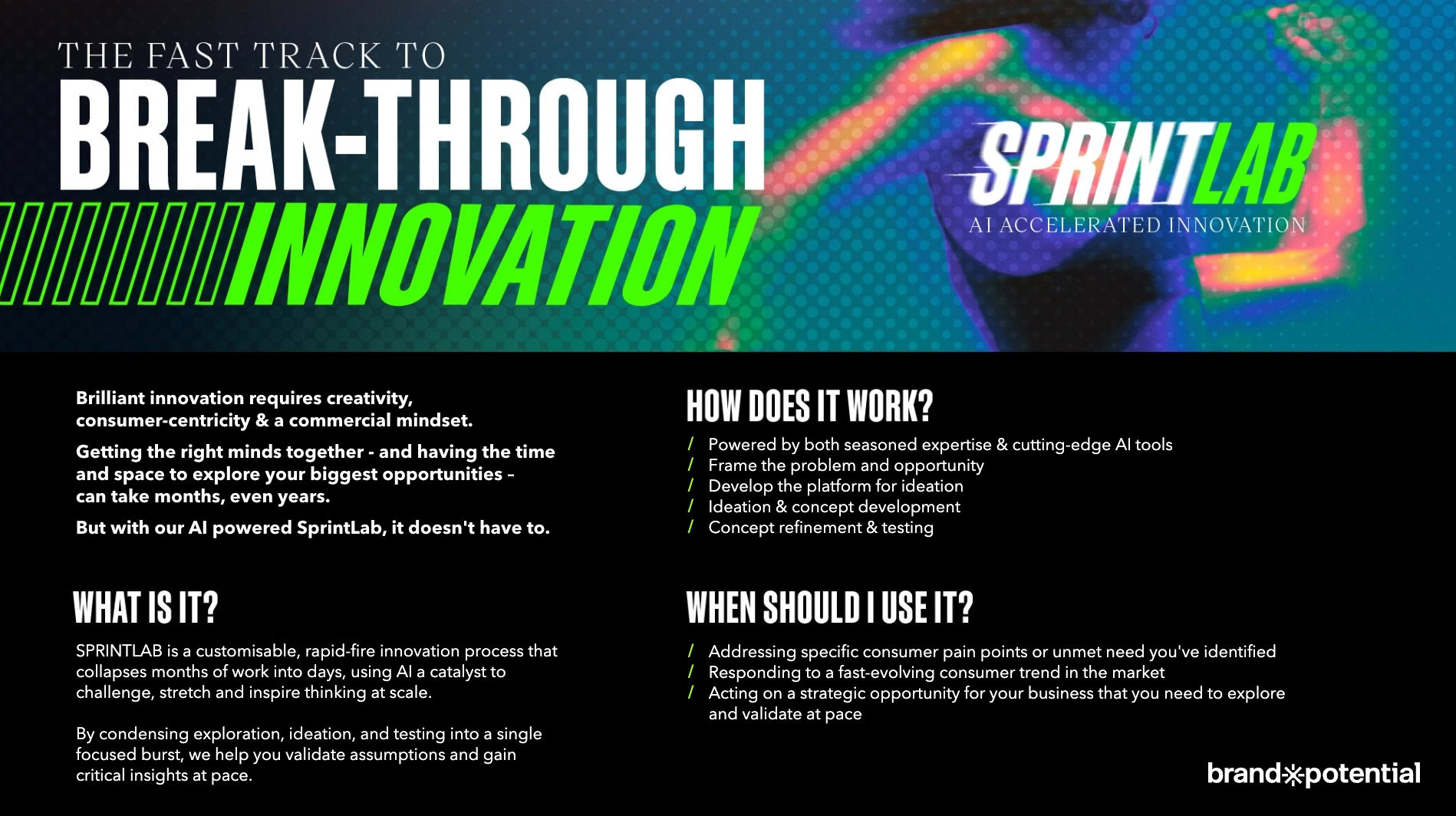 THE FAST TRACK TO
BREAK-THROUGH
INNOVATION

SPRINTLAB
AI ACCELERATED INNOVATION

Brilliant innovation requires creativity, consumer-centricity & a commercial mindset.

Getting the right minds together - and having the time and space to explore your biggest opportunities – can take months, even years.

But with our AI powered SprintLab, it doesn't have to.

WHAT IS IT?

SPRINTLAB is a customisable, rapid-fire innovation process that collapses months of work into days, using AI a catalyst to challenge, stretch and inspire thinking at scale.

By condensing exploration, ideation, and testing into a single focused burst, we help you validate assumptions and gain critical insights at pace.

HOW DOES IT WORK?

/ Powered by both seasoned expertise & cutting-edge AI tools
/ Frame the problem and opportunity
/ Develop the platform for ideation
/ Ideation & concept development
/ Concept refinement & testing

WHEN SHOULD I USE IT?

/ Addressing specific consumer pain points or unmet need you've identified
/ Responding to a fast-evolving consumer trend in the market
/ Acting on a strategic opportunity for your business that you need to explore and validate at pace

brand potential